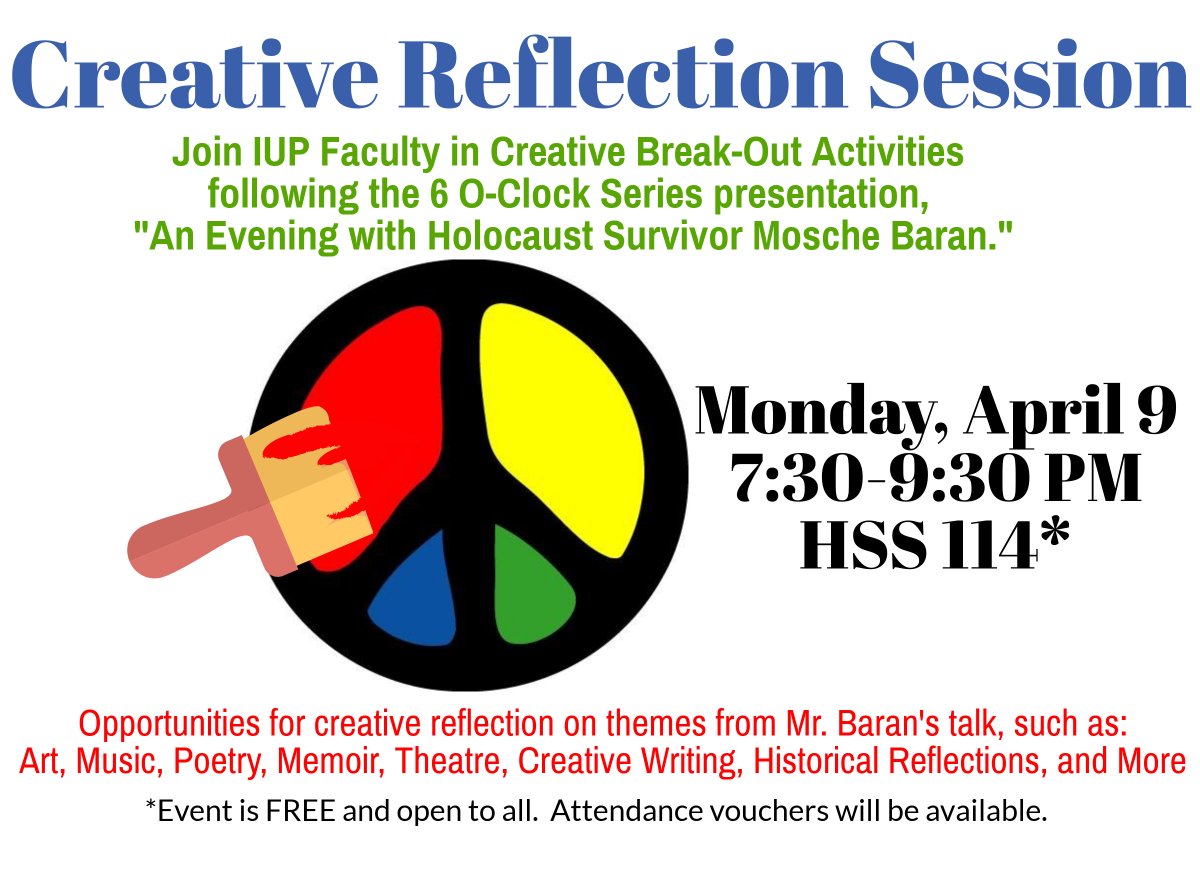 Creative Reflection Session

Join IUP Faculty in Creative Break-Out Activities following the 6 O-Clock Series presentation, "An Evening with Holocaust Survivor Mosche Baran."

Monday, April 9
7:30-9:30 PM
HSS 114*

Opportunities for creative reflection on themes from Mr. Baran's talk, such as: Art, Music, Poetry, Memoir, Theatre, Creative Writing, Historical Reflections, and More

*Event is FREE and open to all. Attendance vouchers will be available.